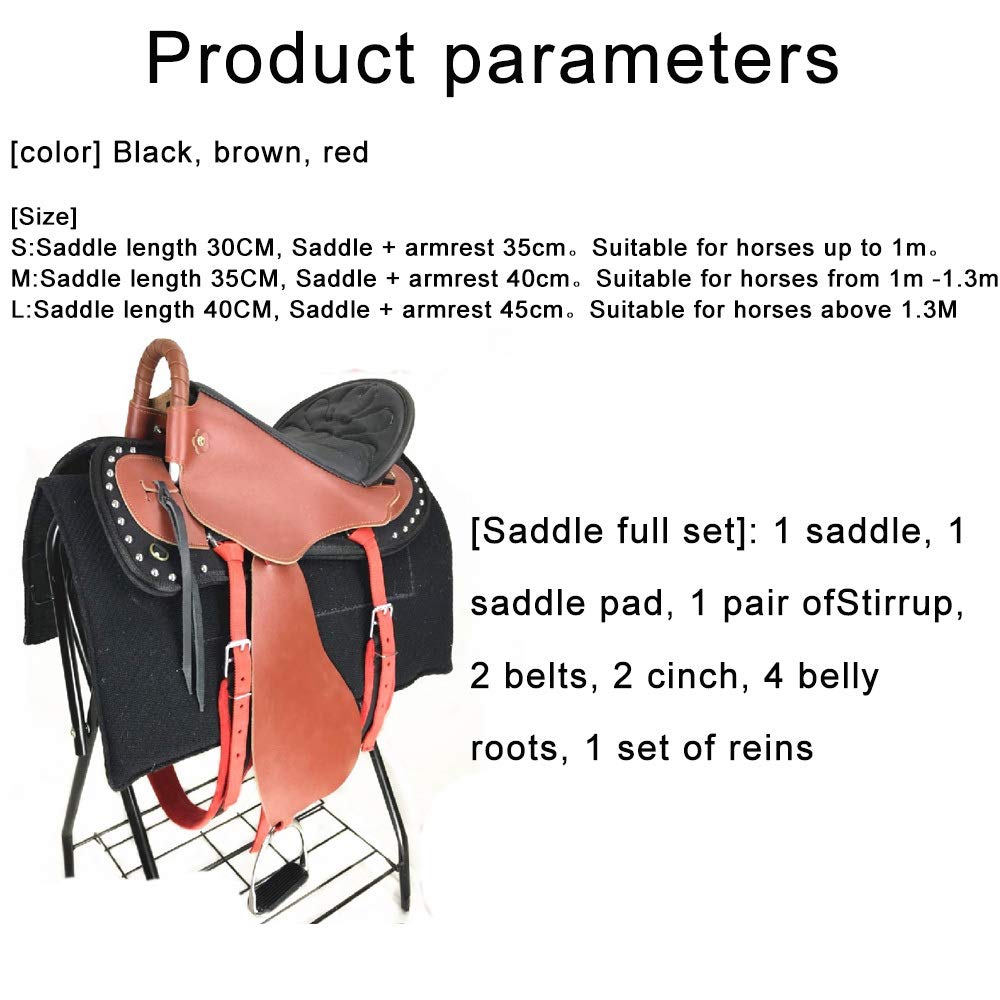 Product parameters

[color] Black, brown, red

[Size]
S:Saddle length 30CM, Saddle + armrest 35cm。Suitable for horses up to 1m。
M:Saddle length 35CM, Saddle + armrest 40cm。Suitable for horses from 1m -1.3m
L:Saddle length 40CM, Saddle + armrest 45cm。Suitable for horses above 1.3M

[Saddle full set]: 1 saddle, 1 saddle pad, 1 pair ofStirrup, 2 belts, 2 cinch, 4 belly roots, 1 set of reins